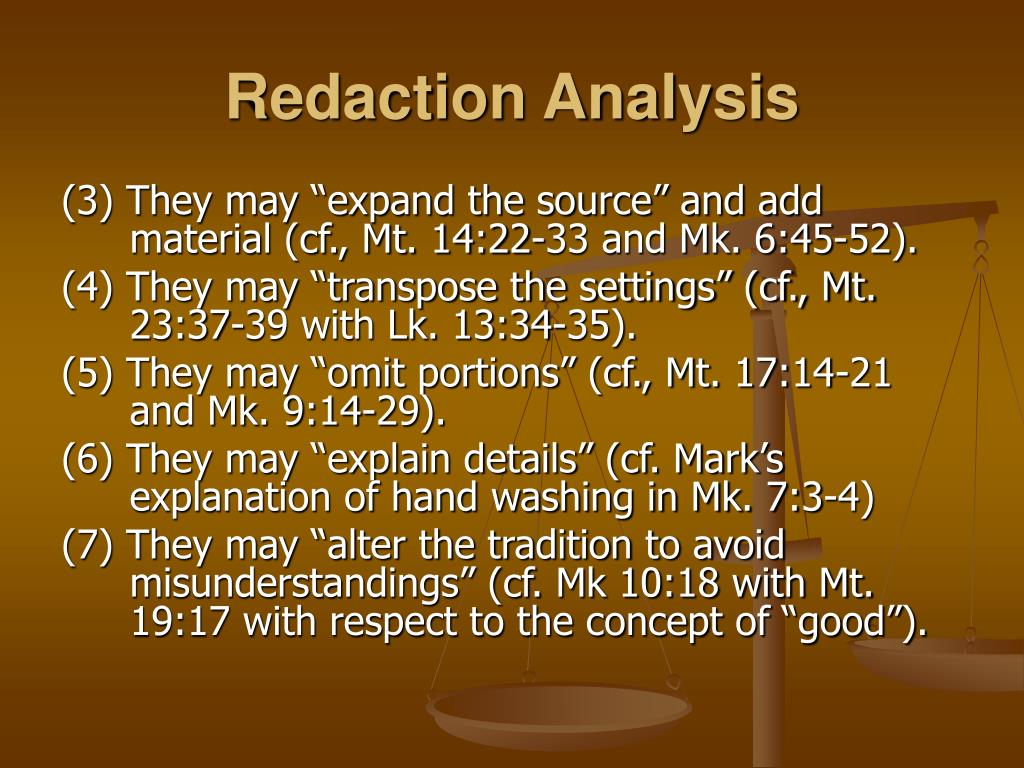 Redaction Analysis

(3) They may “expand the source” and add material (cf., Mt. 14:22-33 and Mk. 6:45-52).

(4) They may “transpose the settings” (cf., Mt. 23:37-39 with Lk. 13:34-35).

(5) They may “omit portions” (cf., Mt. 17:14-21 and Mk. 9:14-29).

(6) They may “explain details” (cf. Mark’s explanation of hand washing in Mk. 7:3-4)

(7) They may “alter the tradition to avoid misunderstandings” (cf. Mk 10:18 with Mt. 19:17 with respect to the concept of “good”).